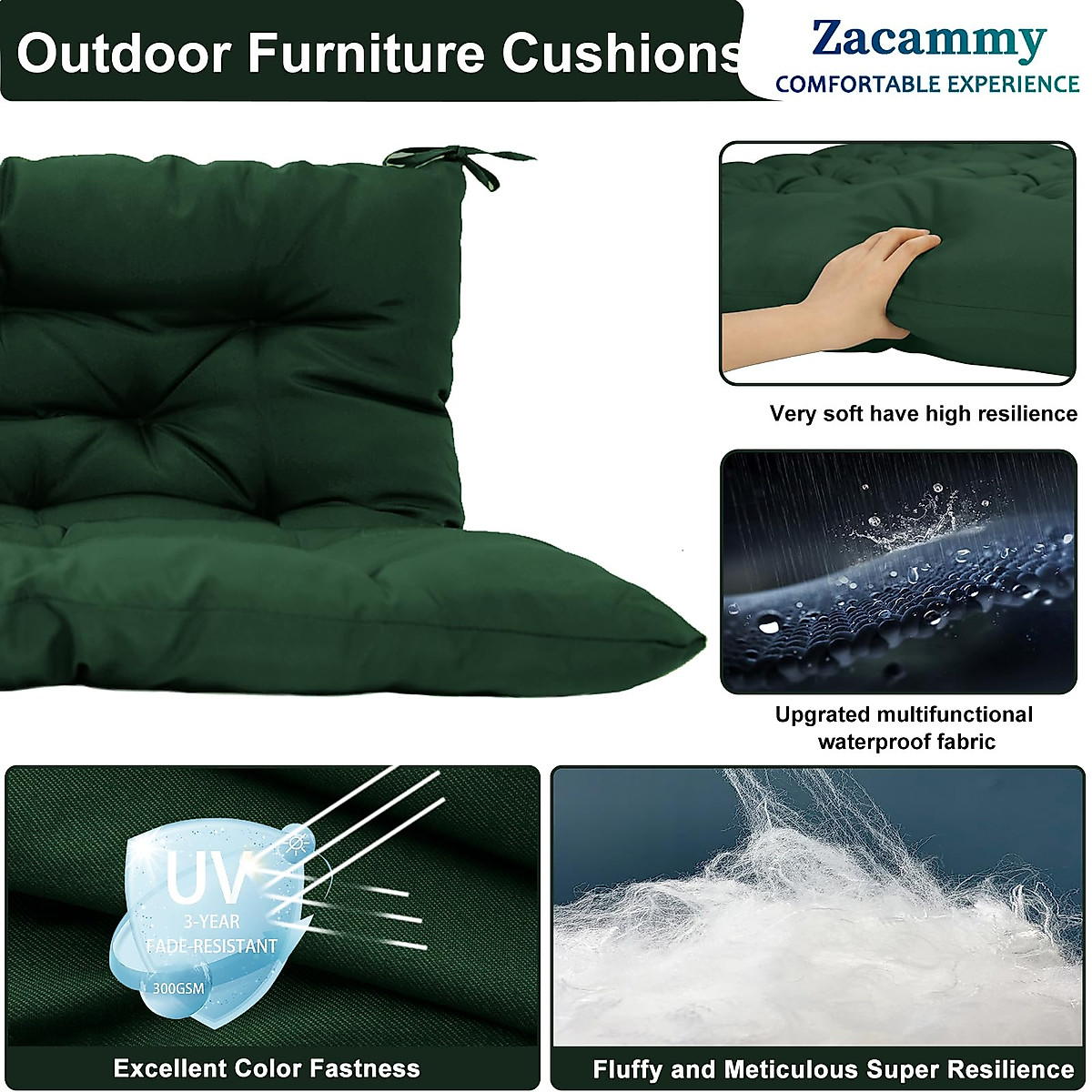 Outdoor Furniture Cushions

Zacammy
COMFORTABLE EXPERIENCE

Very soft have high resilience

Upgrated multifunctional waterproof fabric

UV
3-YEAR
FADE-RESISTANT
300GSM

Excellent Color Fastness

Fluffy and Meticulous Super Resilience